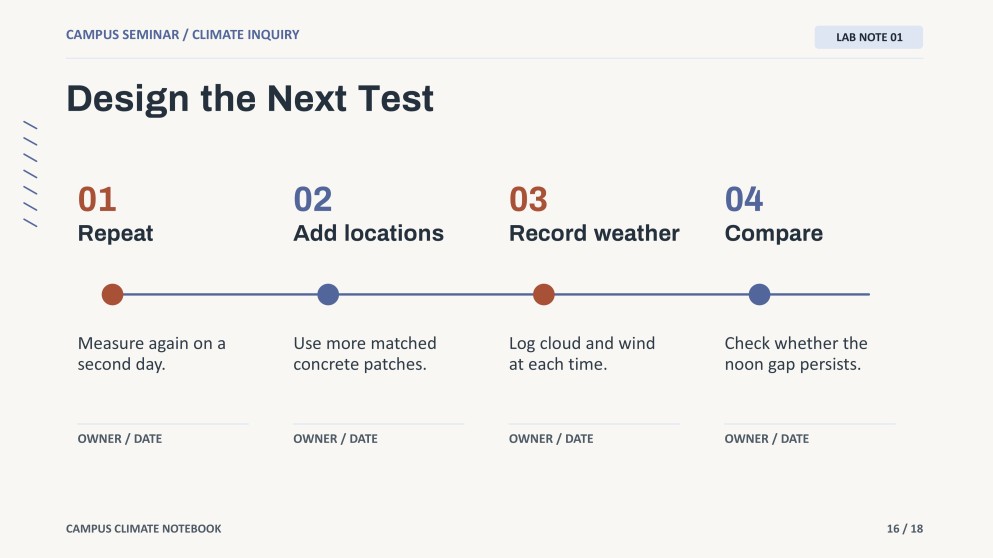 CAMPUS SEMINAR / CLIMATE INQUIRY

LAB NOTE 01

Design the Next Test

01
Repeat

Measure again on a second day.

OWNER / DATE

02
Add locations

Use more matched concrete patches.

OWNER / DATE

03
Record weather

Log cloud and wind at each time.

OWNER / DATE

04
Compare

Check whether the noon gap persists.

OWNER / DATE

CAMPUS CLIMATE NOTEBOOK

16 / 18